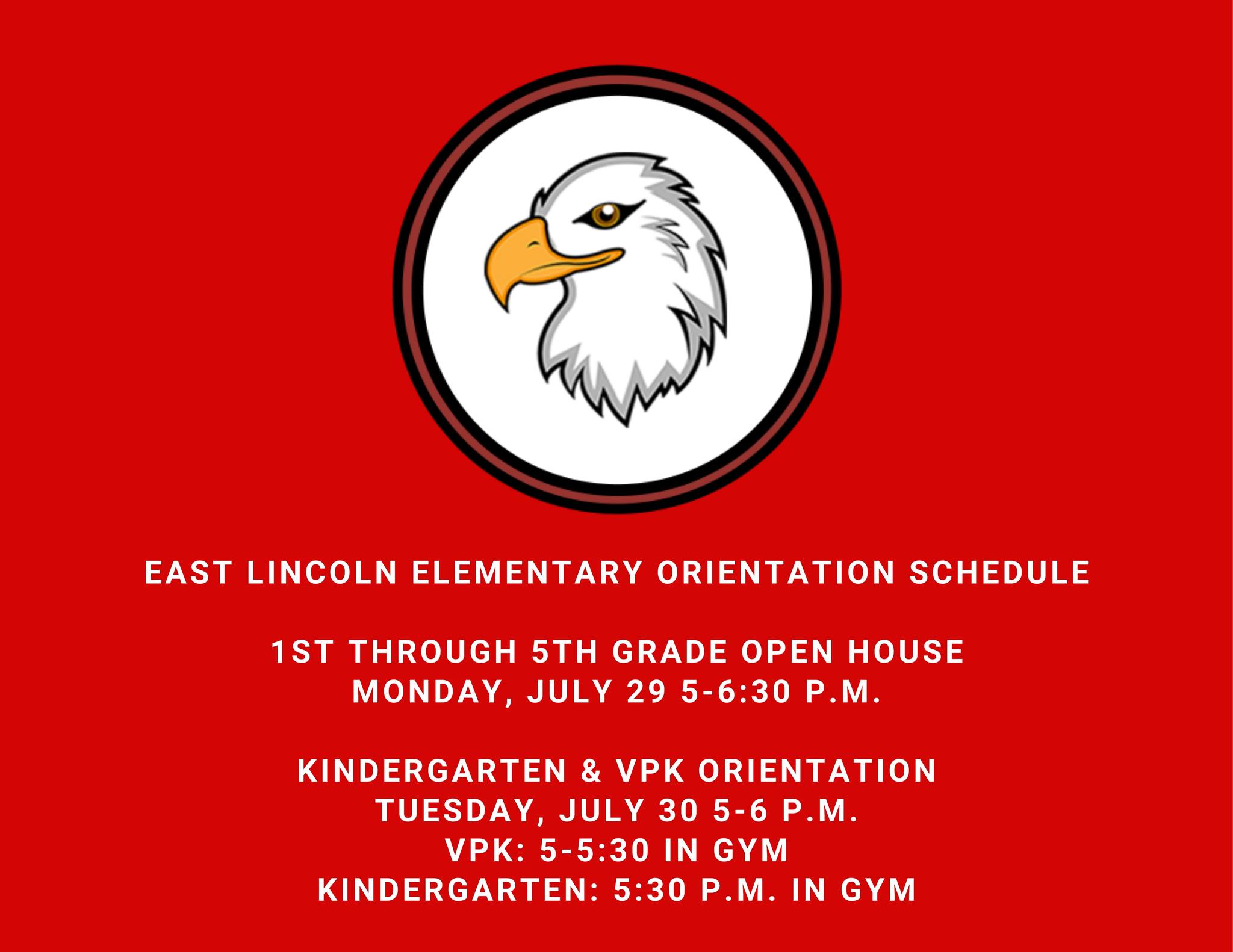 EAST LINCOLN ELEMENTARY ORIENTATION SCHEDULE

1ST THROUGH 5TH GRADE OPEN HOUSE
MONDAY, JULY 29 5-6:30 P.M.

KINDERGARTEN & VPK ORIENTATION
TUESDAY, JULY 30 5-6 P.M.
VPK: 5-5:30 IN GYM
KINDERGARTEN: 5:30 P.M. IN GYM